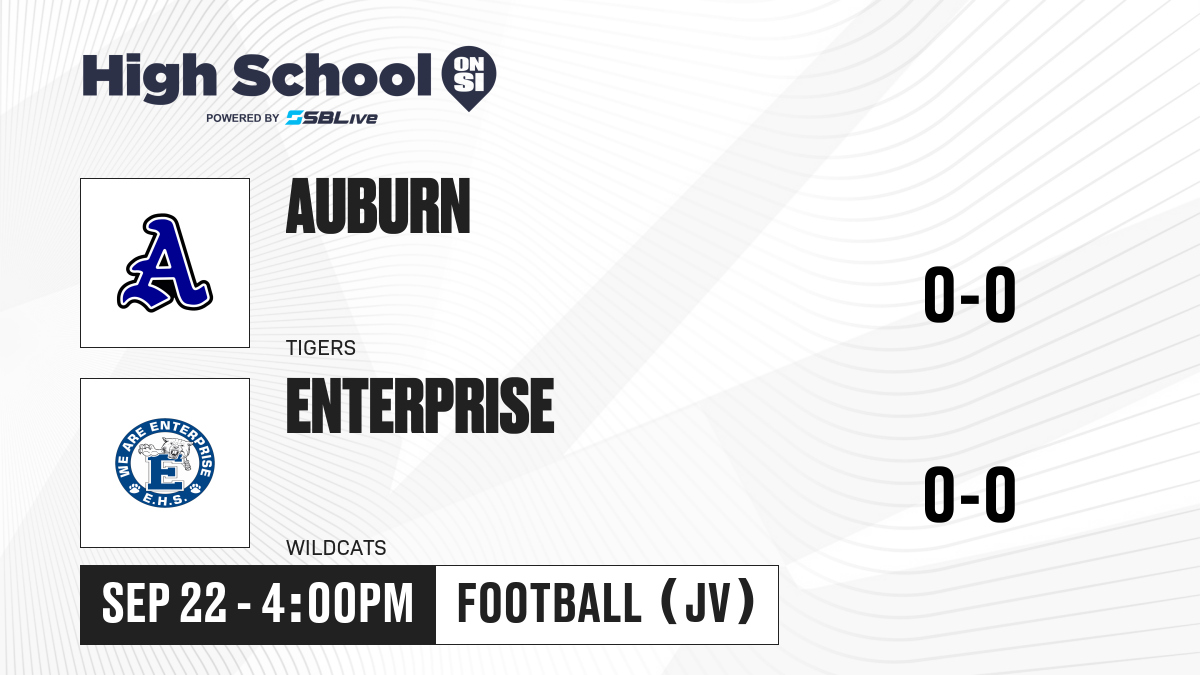 High School ON SI
POWERED BY SBLive

A

AUBURN

TIGERS

0-0

WE ARE ENTERPRISE
E
E.H.S.

ENTERPRISE

WILDCATS

0-0

SEP 22 - 4:00PM

FOOTBALL (JV)